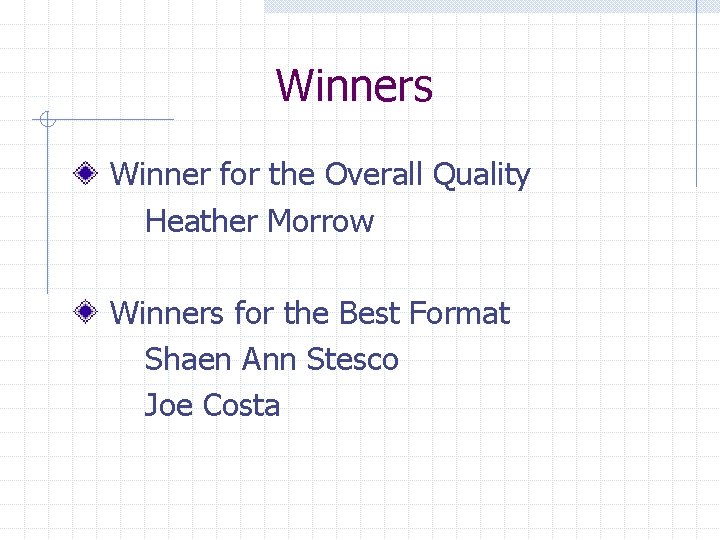 Winners

Winner for the Overall Quality
Heather Morrow

Winners for the Best Format
Shaen Ann Stesco
Joe Costa